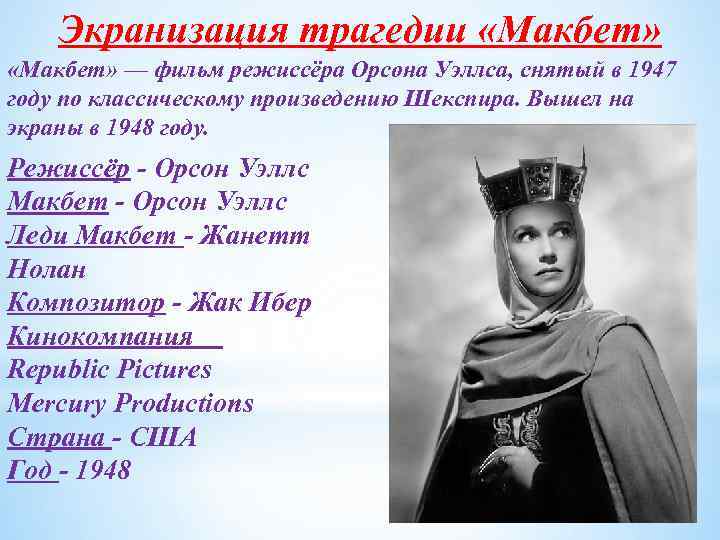 Экранизация трагедии «Макбет»

«Макбет» — фильм режиссёра Орсона Уэллса, снятый в 1947 году по классическому произведению Шекспира. Вышел на экраны в 1948 году.

Режиссёр - Орсон Уэллс
Макбет - Орсон Уэллс
Леди Макбет - Жанетт Нолан
Композитор - Жак Ибер
Кинокомпания
Republic Pictures
Mercury Productions
Страна - США
Год - 1948